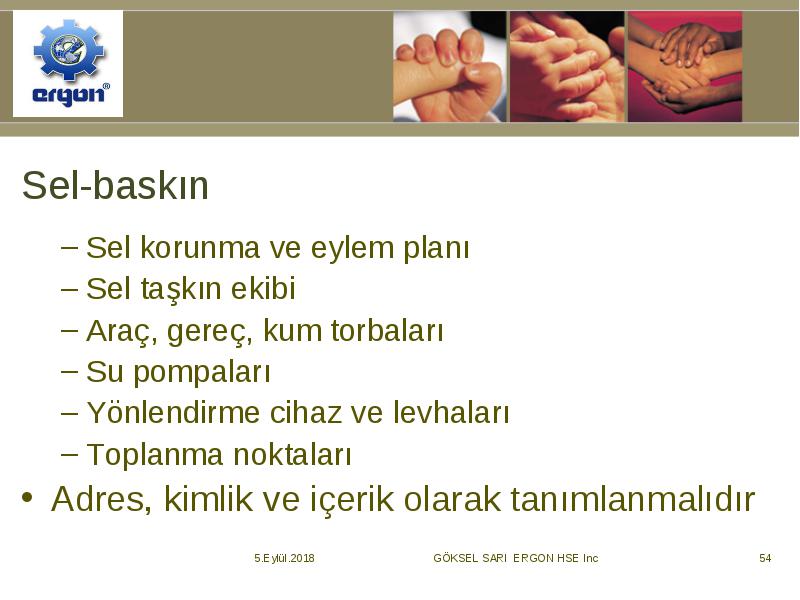 ergon®

Sel-baskın

– Sel korunma ve eylem planı
– Sel taşkın ekibi
– Araç, gereç, kum torbaları
– Su pompaları
– Yönlendirme cihaz ve levhaları
– Toplanma noktaları

• Adres, kimlik ve içerik olarak tanımlanmalıdır

5.Eylül.2018 GÖKSEL SARI ERGON HSE Inc 54